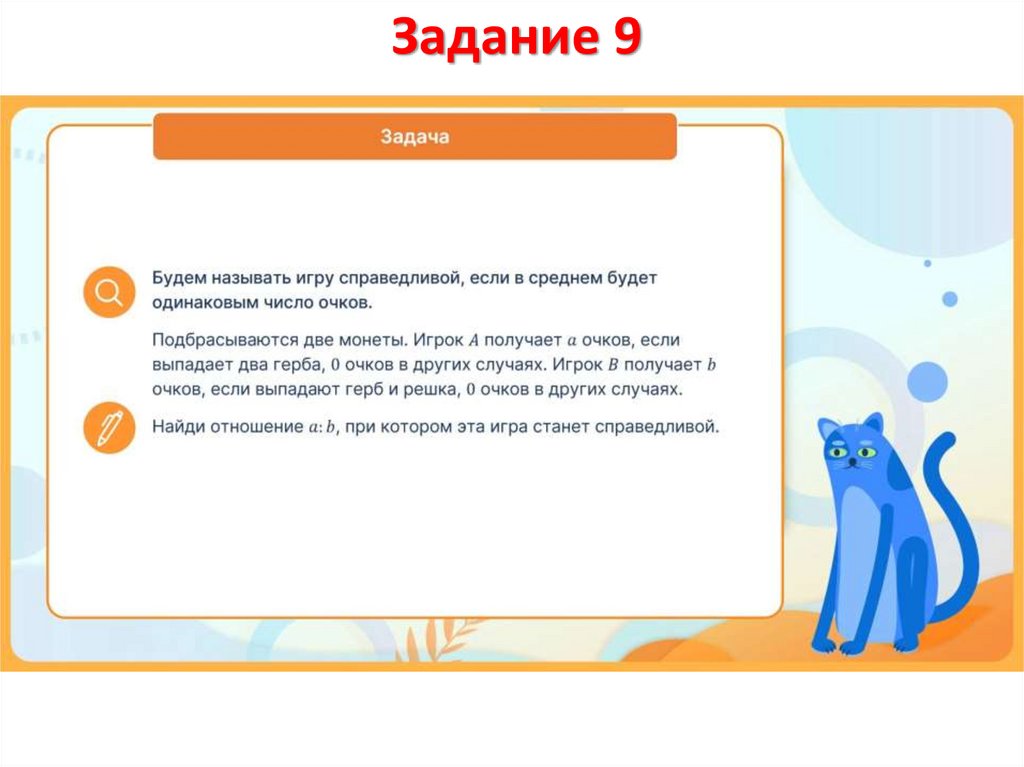 Задание 9

Задача

Будем называть игру справедливой, если в среднем будет одинаковым число очков.

Подбрасываются две монеты. Игрок $A$ получает $a$ очков, если выпадает два герба, $0$ очков в других случаях. Игрок $B$ получает $b$ очков, если выпадают герб и решка, $0$ очков в других случаях.

Найди отношение $a:b$, при котором эта игра станет справедливой.